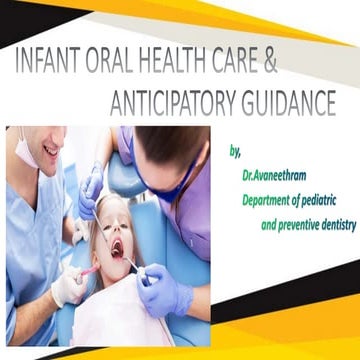 INFANT ORAL HEALTH CARE & ANTICIPATORY GUIDANCE

by,
Dr.Avaneethram
Department of pediatric
and preventive dentistry